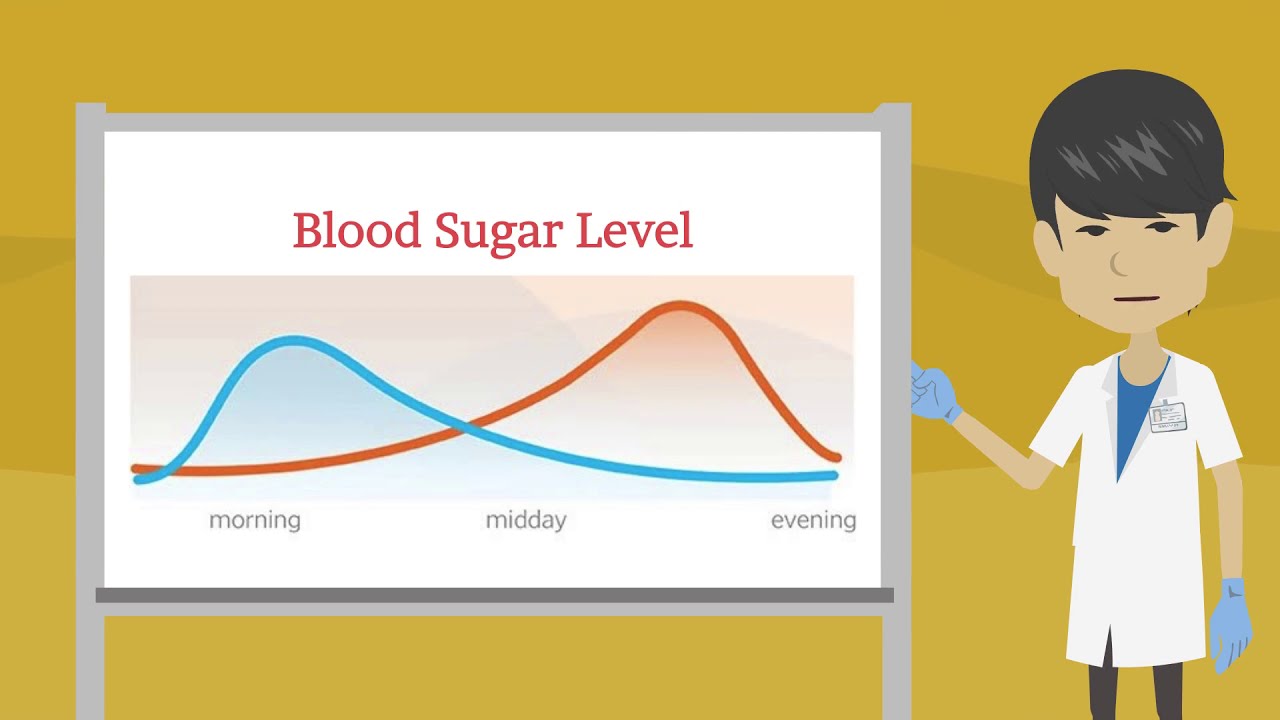 Blood Sugar Level

morning

midday

evening